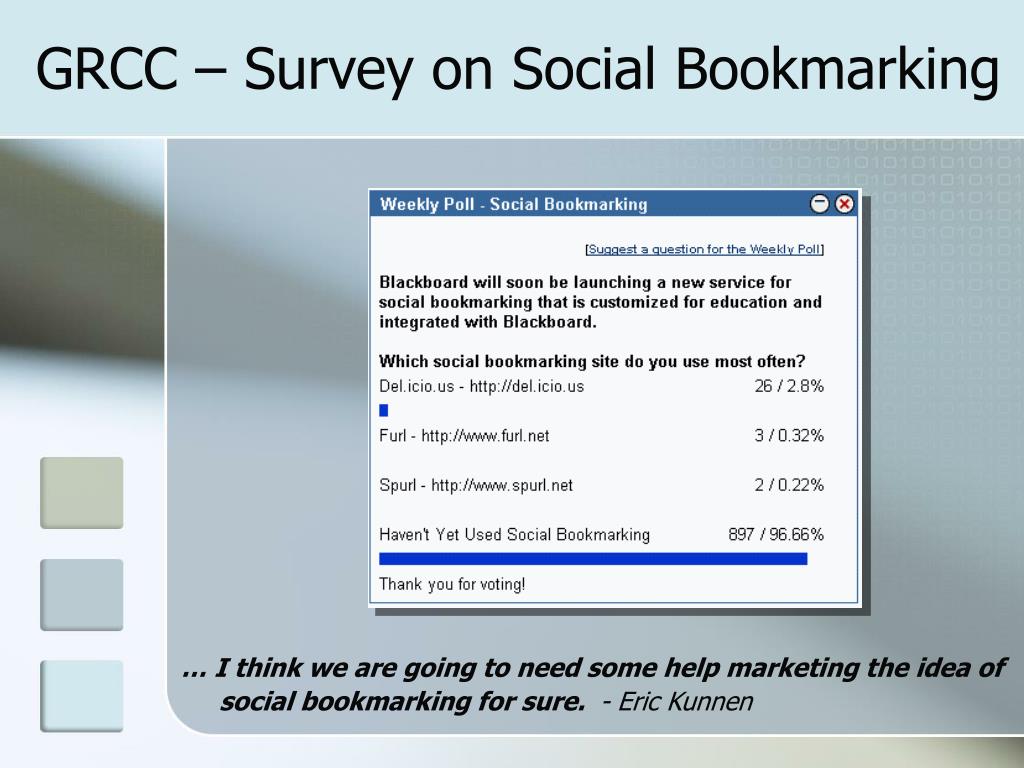 GRCC – Survey on Social Bookmarking

Weekly Poll - Social Bookmarking

[Suggest a question for the Weekly Poll]

Blackboard will soon be launching a new service for social bookmarking that is customized for education and integrated with Blackboard.

Which social bookmarking site do you use most often?

Del.icio.us - http://del.icio.us 26 / 2.8%

Furl - http://www.furl.net 3 / 0.32%

Spurl - http://www.spurl.net 2 / 0.22%

Haven't Yet Used Social Bookmarking 897 / 96.66%

Thank you for voting!

… I think we are going to need some help marketing the idea of social bookmarking for sure. - Eric Kunnen